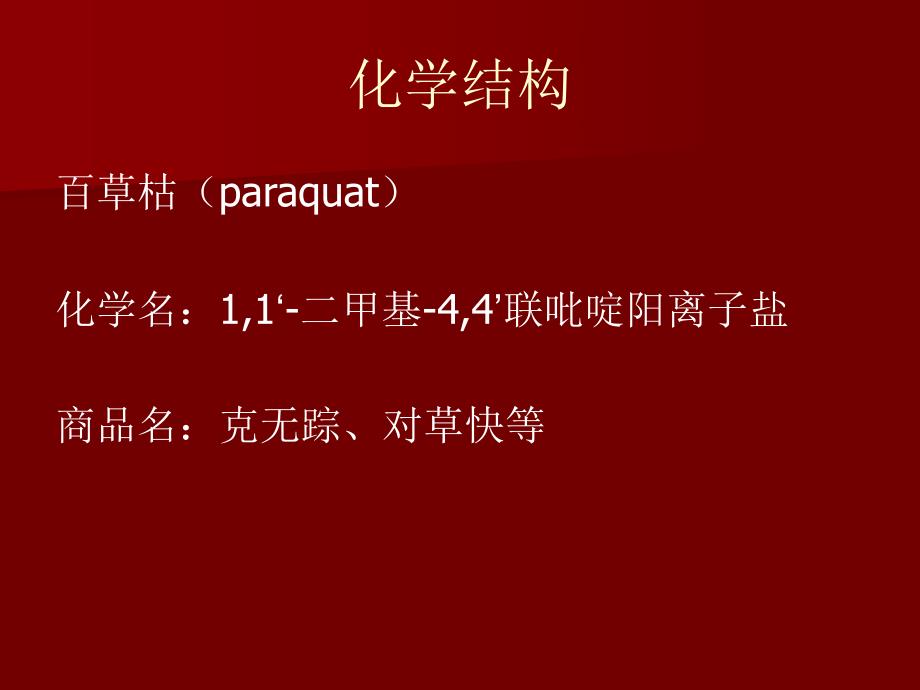 化学结构

百草枯（paraquat）

化学名：1,1‘-二甲基-4,4’联吡啶阳离子盐

商品名：克无踪、对草快等